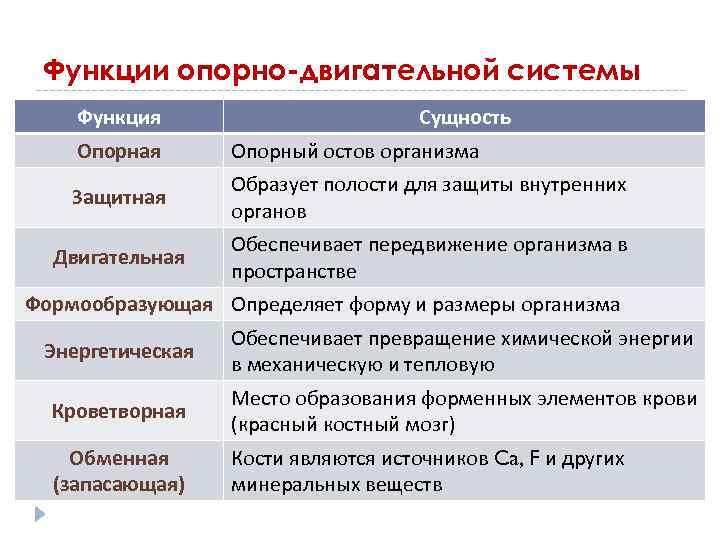 Функции опорно-двигательной системы

| Функция | Сущность |
|---|---|
| Опорная | Опорный остов организма |
| Защитная | Образует полости для защиты внутренних органов |
| Двигательная | Обеспечивает передвижение организма в пространстве |
| Формообразующая | Определяет форму и размеры организма |
| Энергетическая | Обеспечивает превращение химической энергии в механическую и тепловую |
| Кроветворная | Место образования форменных элементов крови (красный костный мозг) |
| Обменная (запасающая) | Кости являются источников Ca, F и других минеральных веществ |